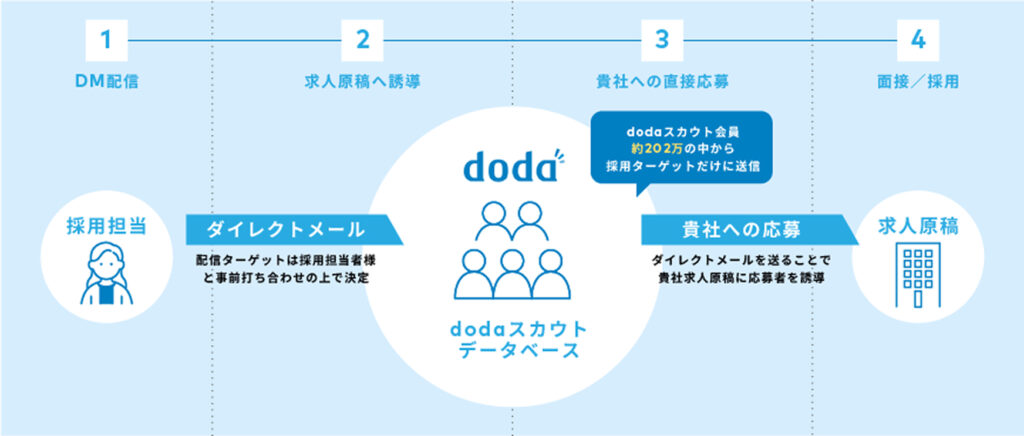 1
DM配信

2
求人原稿へ誘導

3
貴社への直接応募

4
面接／採用

dodaスカウト会員
約202万の中から
採用ターゲットだけに送信

採用担当

ダイレクトメール

配信ターゲットは採用担当者様と事前打ち合わせの上で決定

doda

dodaスカウト
データベース

貴社への応募

ダイレクトメールを送ることで貴社求人原稿に応募者を誘導

求人原稿